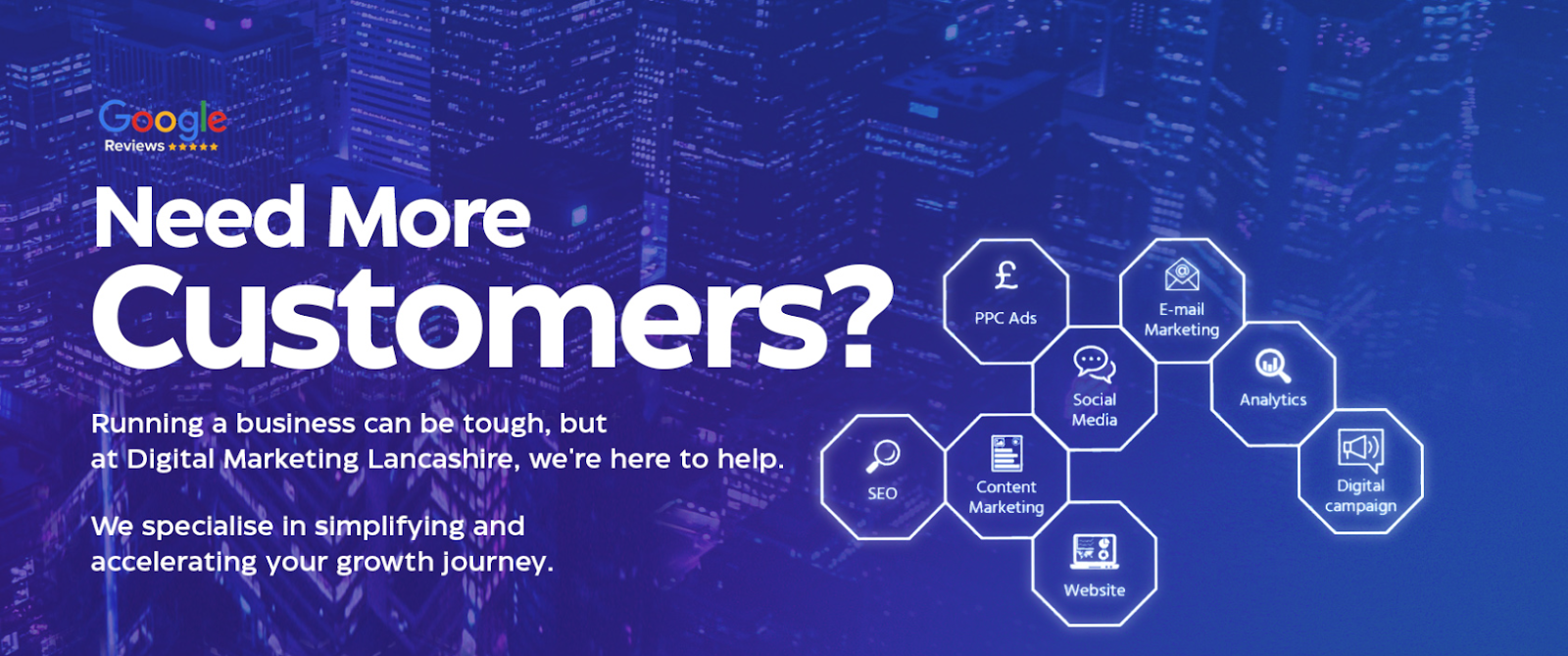 Google
Reviews ★★★★★

Need More Customers?

Running a business can be tough, but at Digital Marketing Lancashire, we're here to help.

We specialise in simplifying and accelerating your growth journey.

£
PPC Ads

E-mail Marketing

Social Media

Analytics

SEO

Content Marketing

Digital campaign

Website